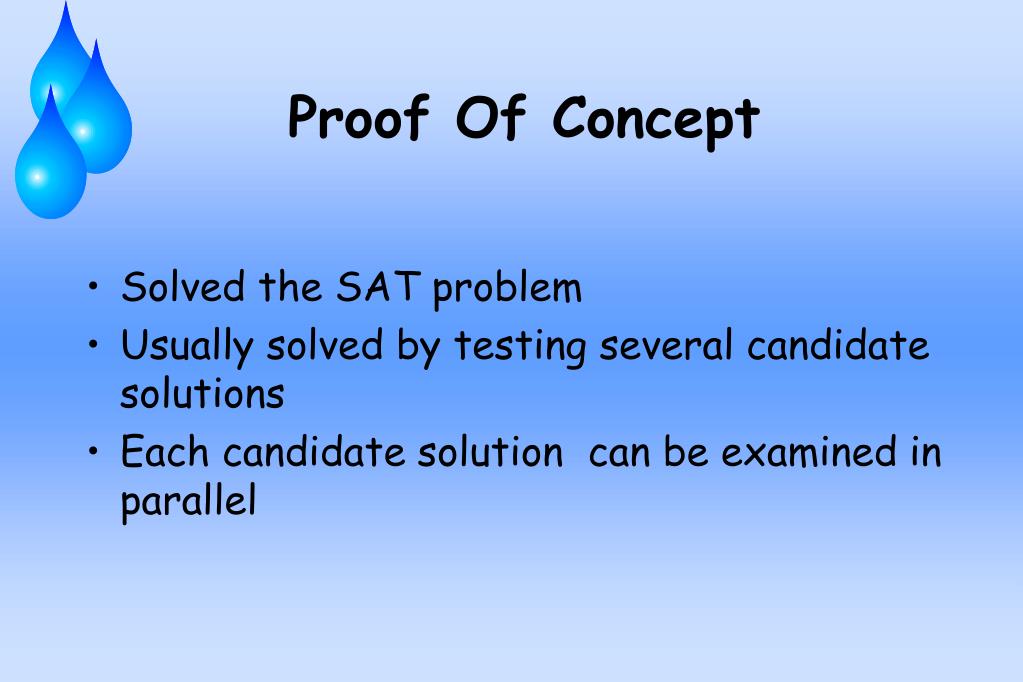 Proof Of Concept

• Solved the SAT problem
• Usually solved by testing several candidate solutions
• Each candidate solution can be examined in parallel